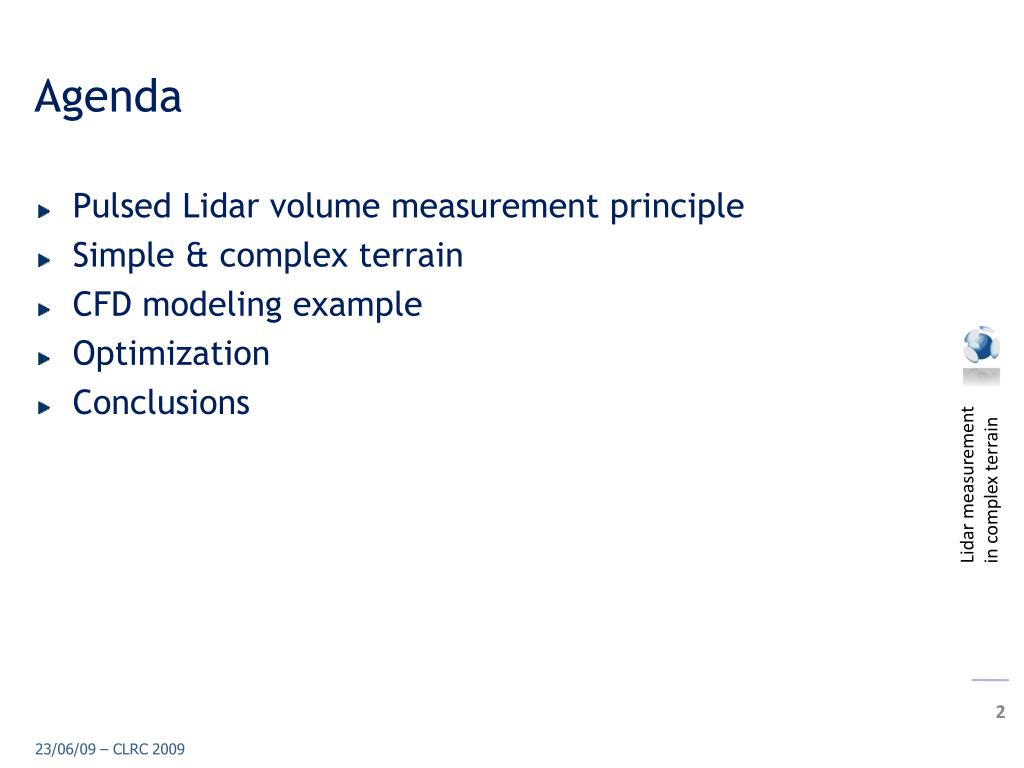 Agenda

Pulsed Lidar volume measurement principle
Simple & complex terrain
CFD modeling example
Optimization
Conclusions

Lidar measurement
in complex terrain

2

23/06/09 – CLRC 2009